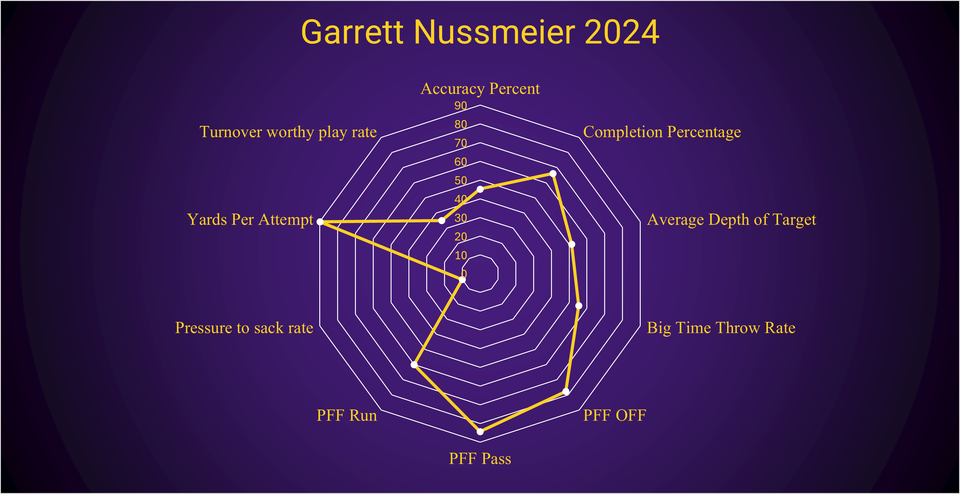 Garrett Nussmeier 2024

Accuracy Percent
Completion Percentage
Average Depth of Target
Big Time Throw Rate
PFF OFF
PFF Pass
PFF Run
Pressure to sack rate
Yards Per Attempt
Turnover worthy play rate

90
80
70
60
50
40
30
20
10
0